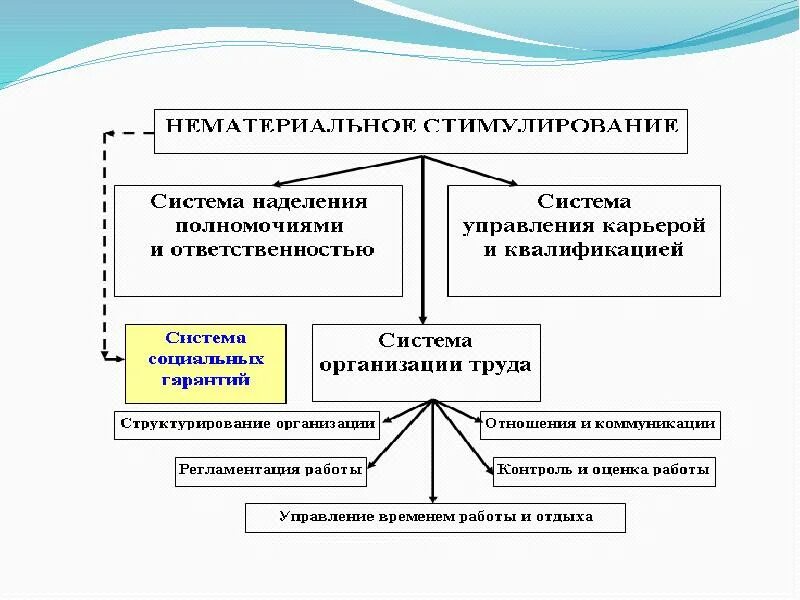 НЕМАТЕРИАЛЬНОЕ СТИМУЛИРОВАНИЕ

Система наделения полномочиями и ответственностью

Система управления карьерой и квалификацией

Система социальных гарантий

Система организации труда

Структурирование организации

Отношения и коммуникации

Регламентация работы

Контроль и оценка работы

Управление временем работы и отдыха